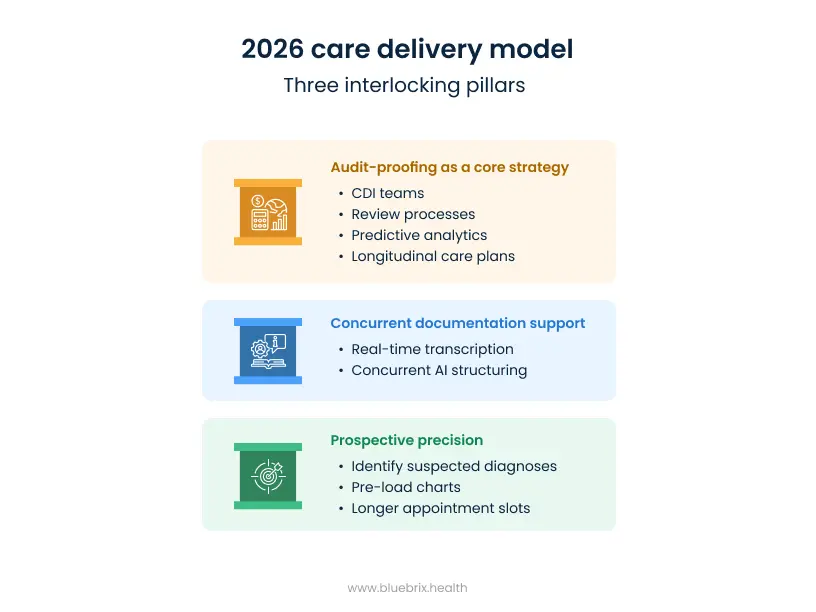 2026 care delivery model
Three interlocking pillars

Audit-proofing as a core strategy
• CDI teams
• Review processes
• Predictive analytics
• Longitudinal care plans

Concurrent documentation support
• Real-time transcription
• Concurrent AI structuring

Prospective precision
• Identify suspected diagnoses
• Pre-load charts
• Longer appointment slots

www.bluebrix.health